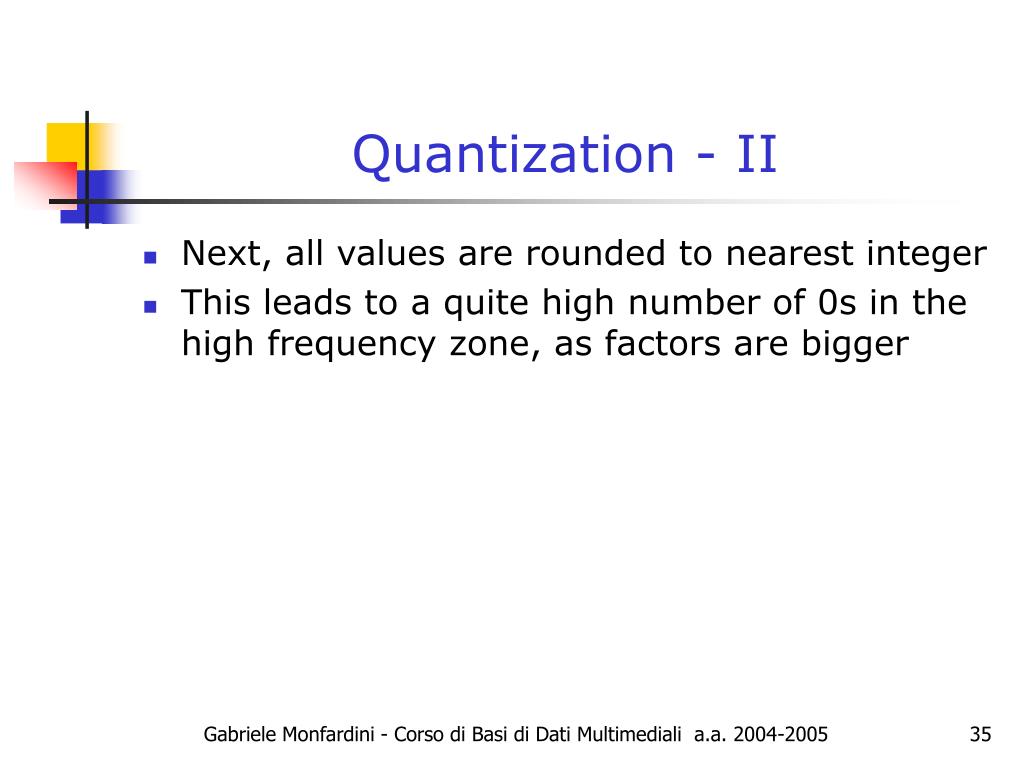 Quantization - II

- Next, all values are rounded to nearest integer
- This leads to a quite high number of 0s in the high frequency zone, as factors are bigger

Gabriele Monfardini - Corso di Basi di Dati Multimediali a.a. 2004-2005

35